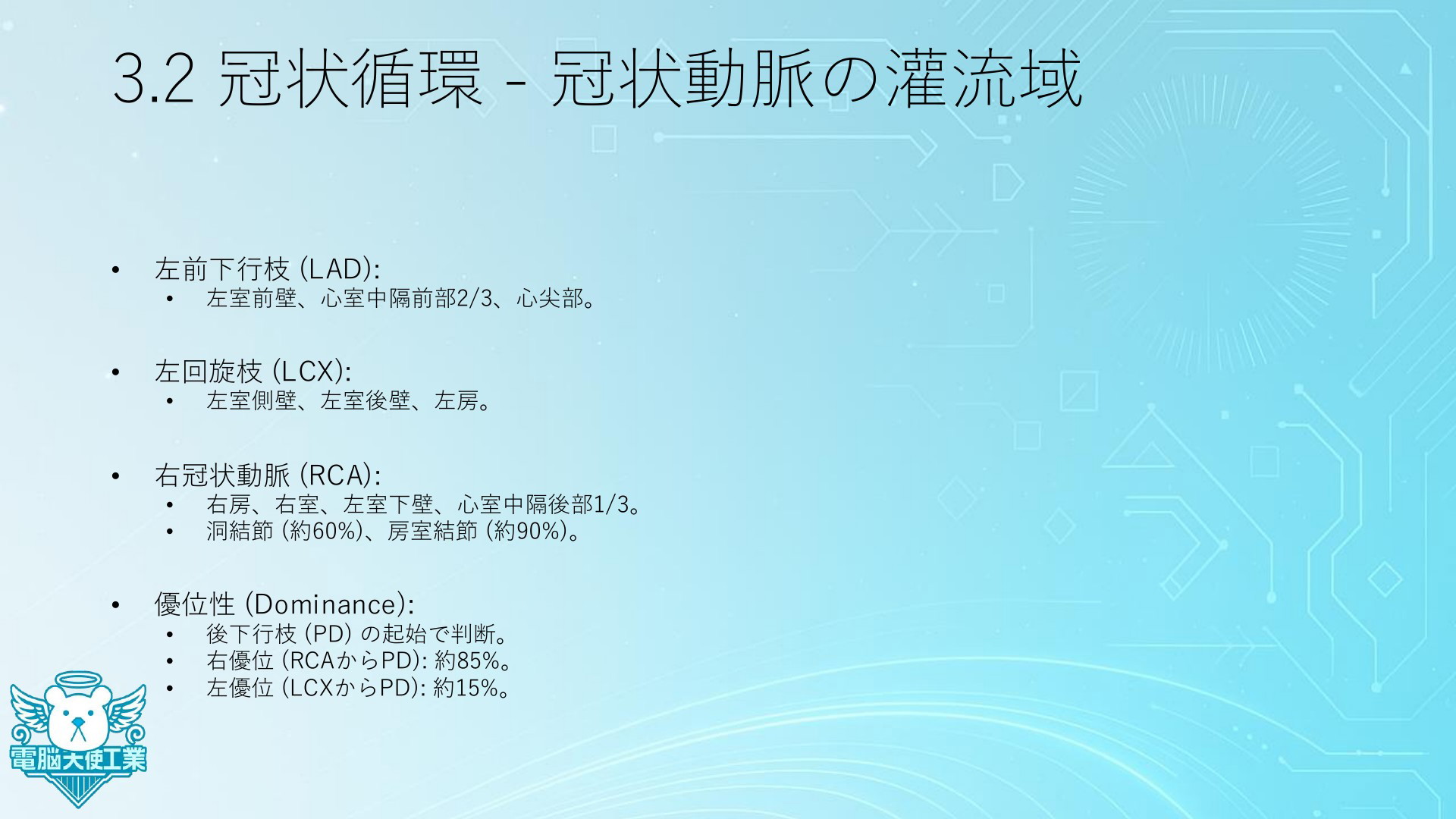 3.2 冠状循環 - 冠状動脈の灌流域

• 左前下行枝 (LAD):
  • 左室前壁、心室中隔前部2/3、心尖部。

• 左回旋枝 (LCX):
  • 左室側壁、左室後壁、左房。

• 右冠状動脈 (RCA):
  • 右房、右室、左室下壁、心室中隔後部1/3。
  • 洞結節 (約60%)、房室結節 (約90%)。

• 優位性 (Dominance):
  • 後下行枝 (PD) の起始で判断。
  • 右優位 (RCAからPD): 約85%。
  • 左優位 (LCXからPD): 約15%。

電脳大使工業